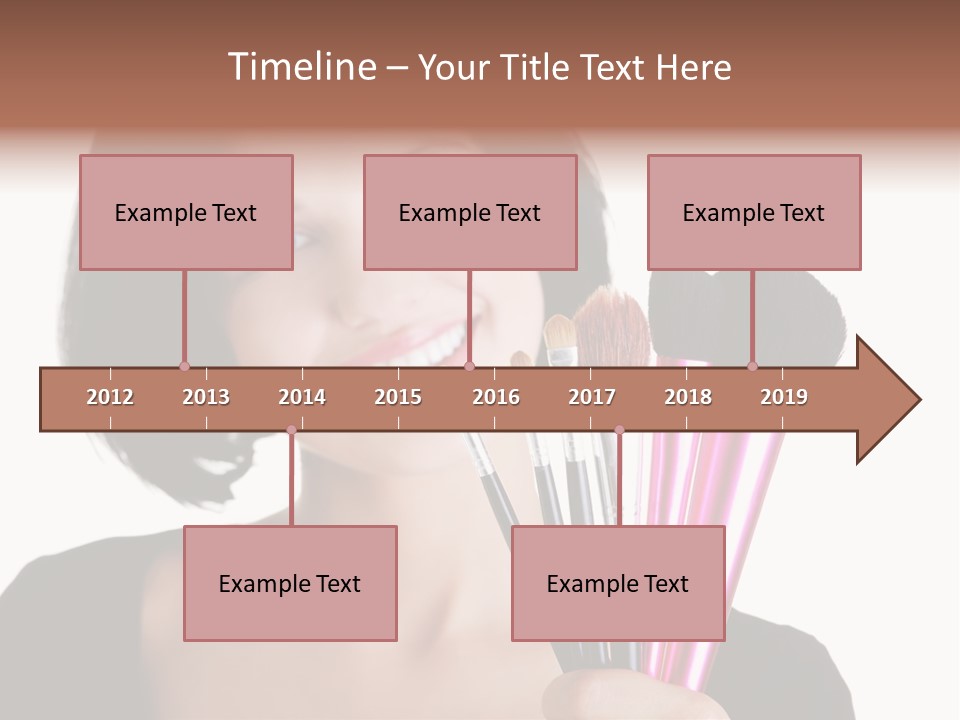 Timeline – Your Title Text Here

Example Text

Example Text

Example Text

2012 2013 2014 2015 2016 2017 2018 2019

Example Text

Example Text